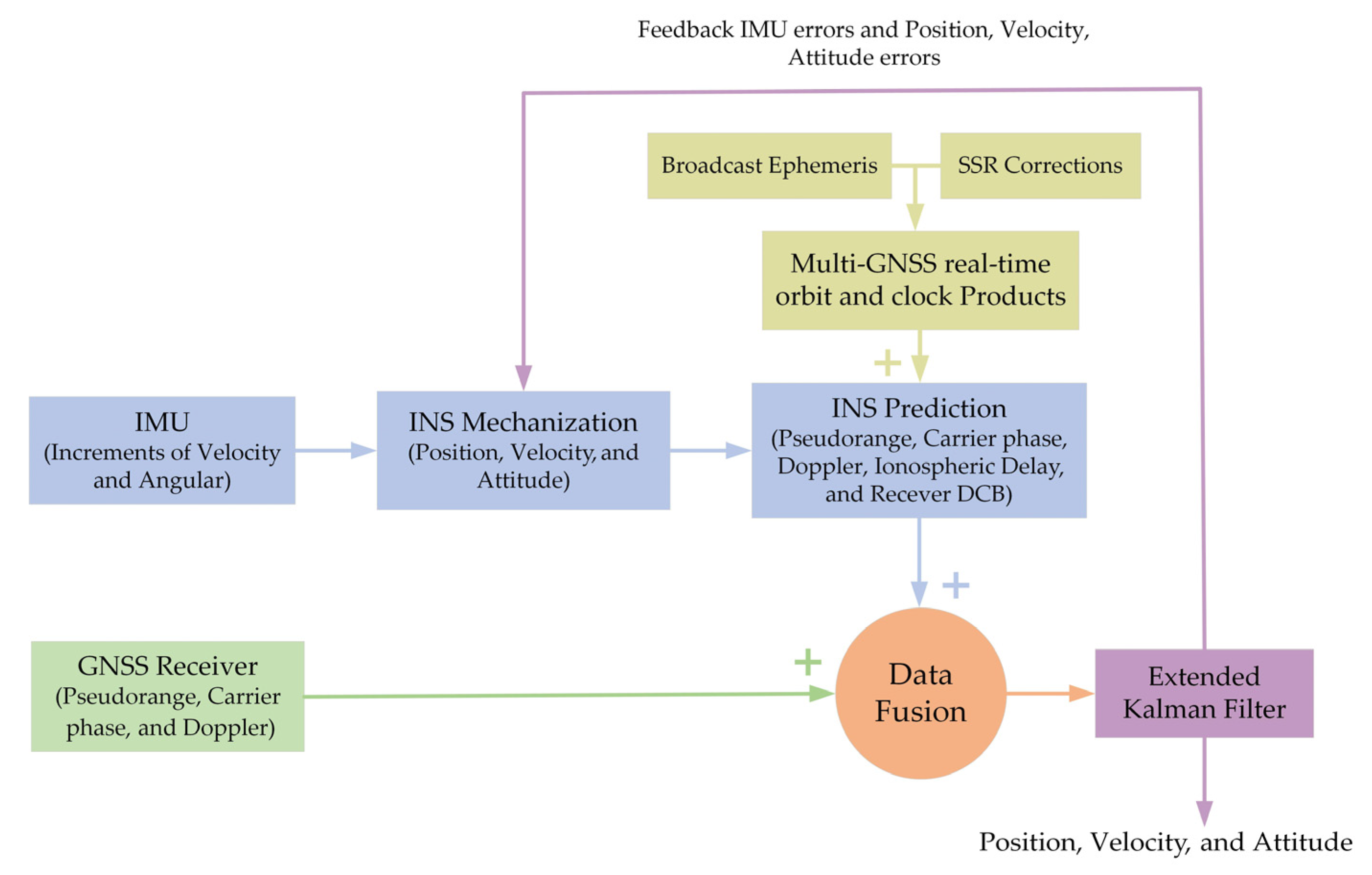 Feedback IMU errors and Position, Velocity, Attitude errors

Broadcast Ephemeris

SSR Corrections

Multi-GNSS real-time orbit and clock Products

+

IMU (Increments of Velocity and Angular)

INS Mechanization (Position, Velocity, and Attitude)

INS Prediction (Pseudorange, Carrier phase, Doppler, Ionospheric Delay, and Recever DCB)

+

GNSS Receiver (Pseudorange, Carrier phase, and Doppler)

+

Data Fusion

Extended Kalman Filter

Position, Velocity, and Attitude